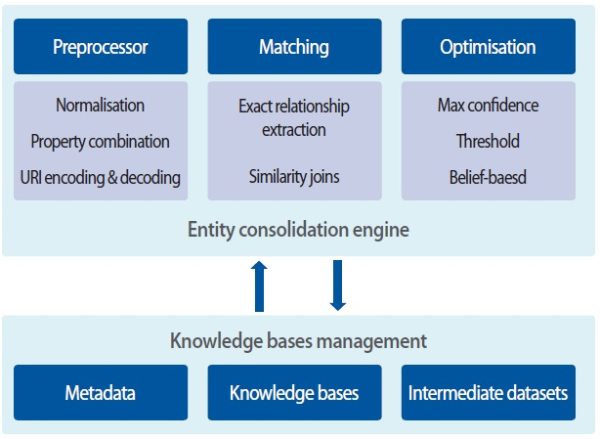 Preprocessor

Normalisation
Property combination
URI encoding & decoding

Matching

Exact relationship extraction
Similarity joins

Optimisation

Max confidence
Threshold
Belief-baesd

Entity consolidation engine

Knowledge bases management

Metadata

Knowledge bases

Intermediate datasets